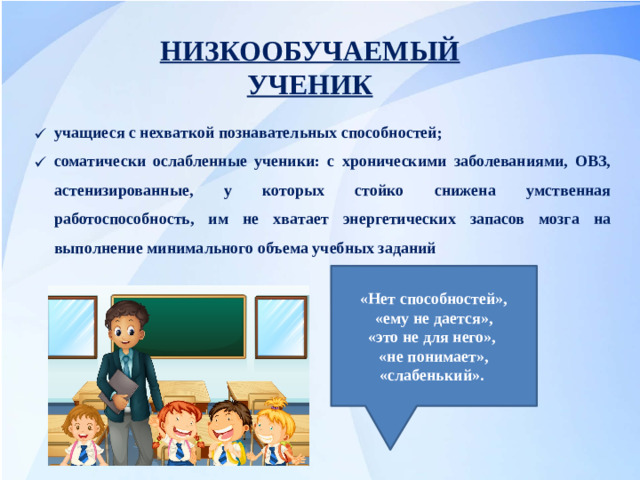 НИЗКООБУЧАЕМЫЙ УЧЕНИК

✓ учащиеся с нехваткой познавательных способностей;

✓ соматически ослабленные ученики: с хроническими заболеваниями, ОВЗ, астенизированные, у которых стойко снижена умственная работоспособность, им не хватает энергетических запасов мозга на выполнение минимального объема учебных заданий

«Нет способностей», «ему не дается», «это не для него», «не понимает», «слабенький».